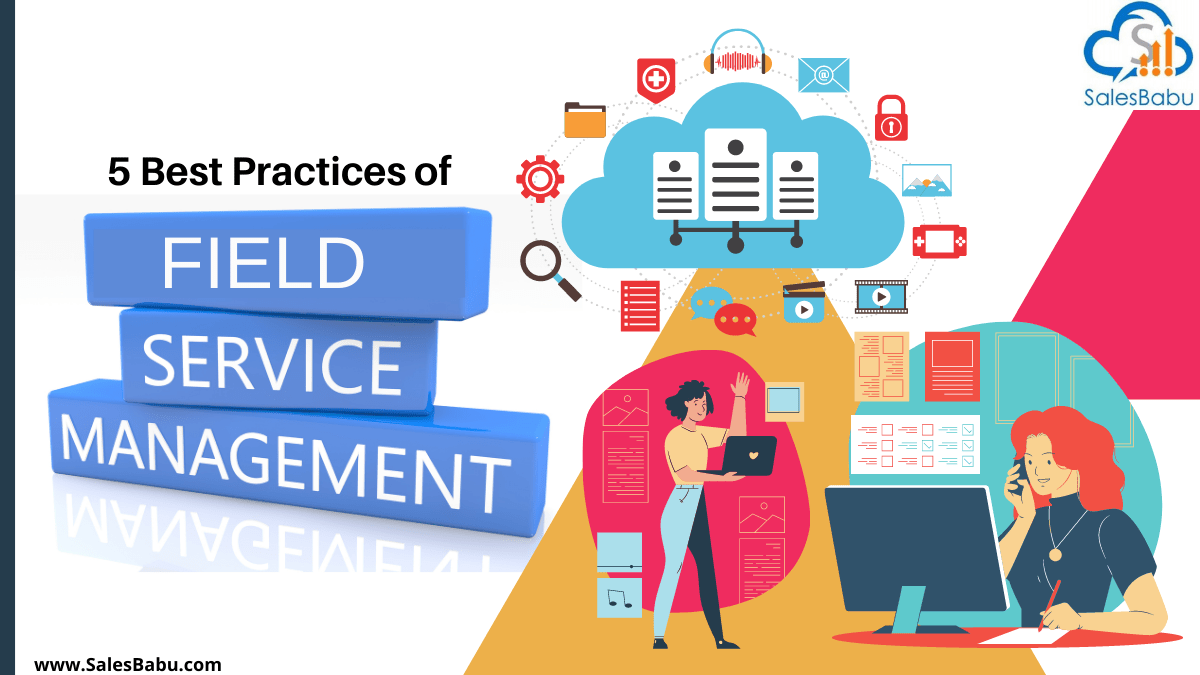 SalesBabu

5 Best Practices of

FIELD
SERVICE
MANAGEMENT

www.SalesBabu.com